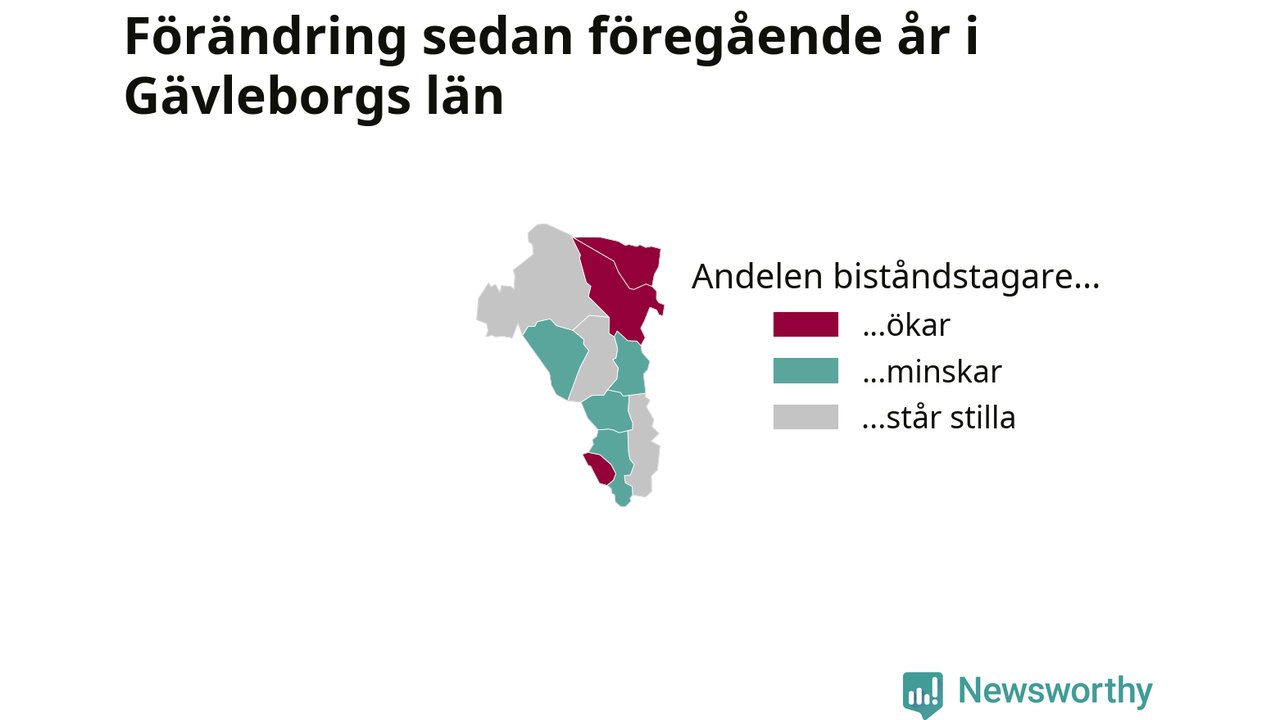 Förändring sedan föregående år i Gävleborgs län

Andelen biståndstagare...
...ökar
...minskar
...står stilla

Newsworthy